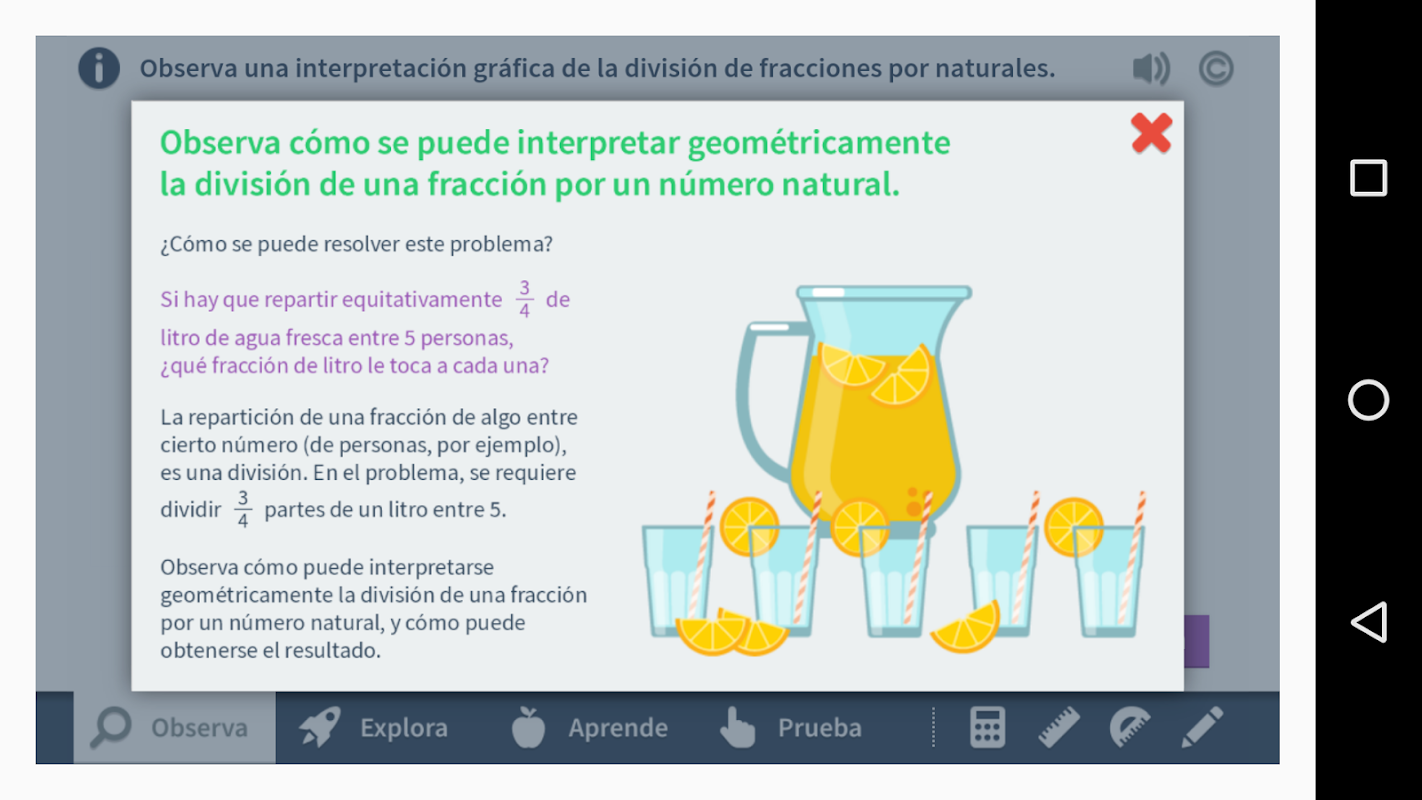 Observa una interpretación gráfica de la división de fracciones por naturales.

Observa cómo se puede interpretar geométricamente la división de una fracción por un número natural.

¿Cómo se puede resolver este problema?

Si hay que repartir equitativamente $\frac{3}{4}$ de litro de agua fresca entre 5 personas, ¿qué fracción de litro le toca a cada una?

La repartición de una fracción de algo entre cierto número (de personas, por ejemplo), es una división. En el problema, se requiere dividir $\frac{3}{4}$ partes de un litro entre 5.

Observa cómo puede interpretarse geométricamente la división de una fracción por un número natural, y cómo puede obtenerse el resultado.

Observa Explora Aprende Prueba